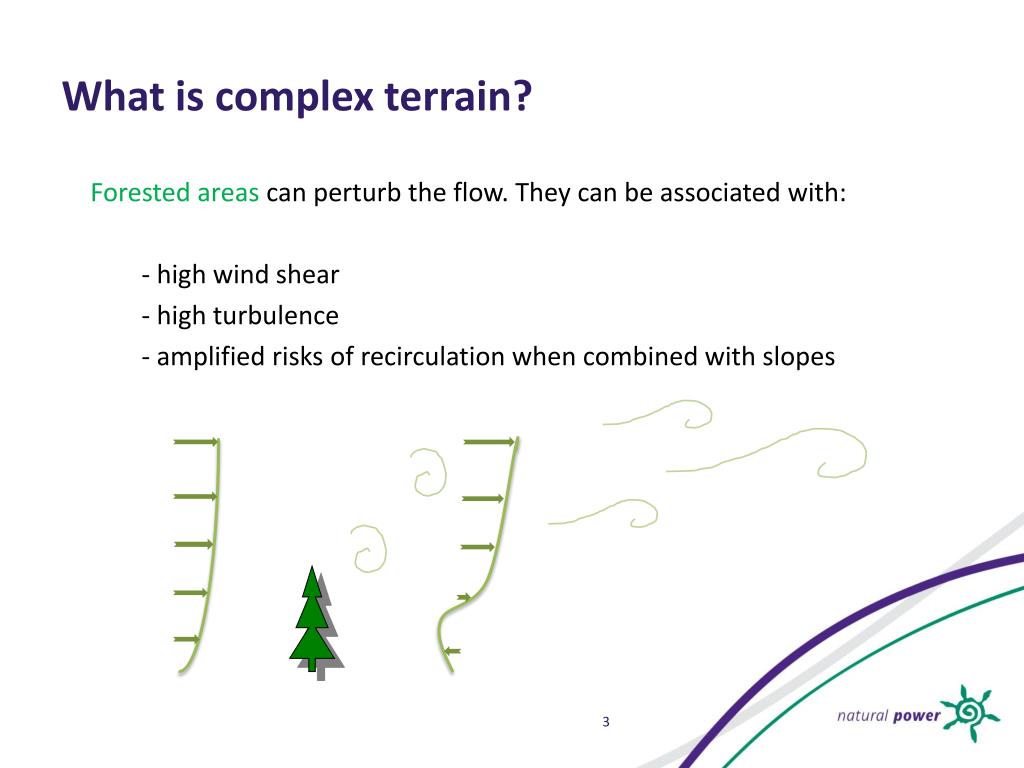 What is complex terrain?

Forested areas can perturb the flow. They can be associated with:

- high wind shear
- high turbulence
- amplified risks of recirculation when combined with slopes

3

natural power